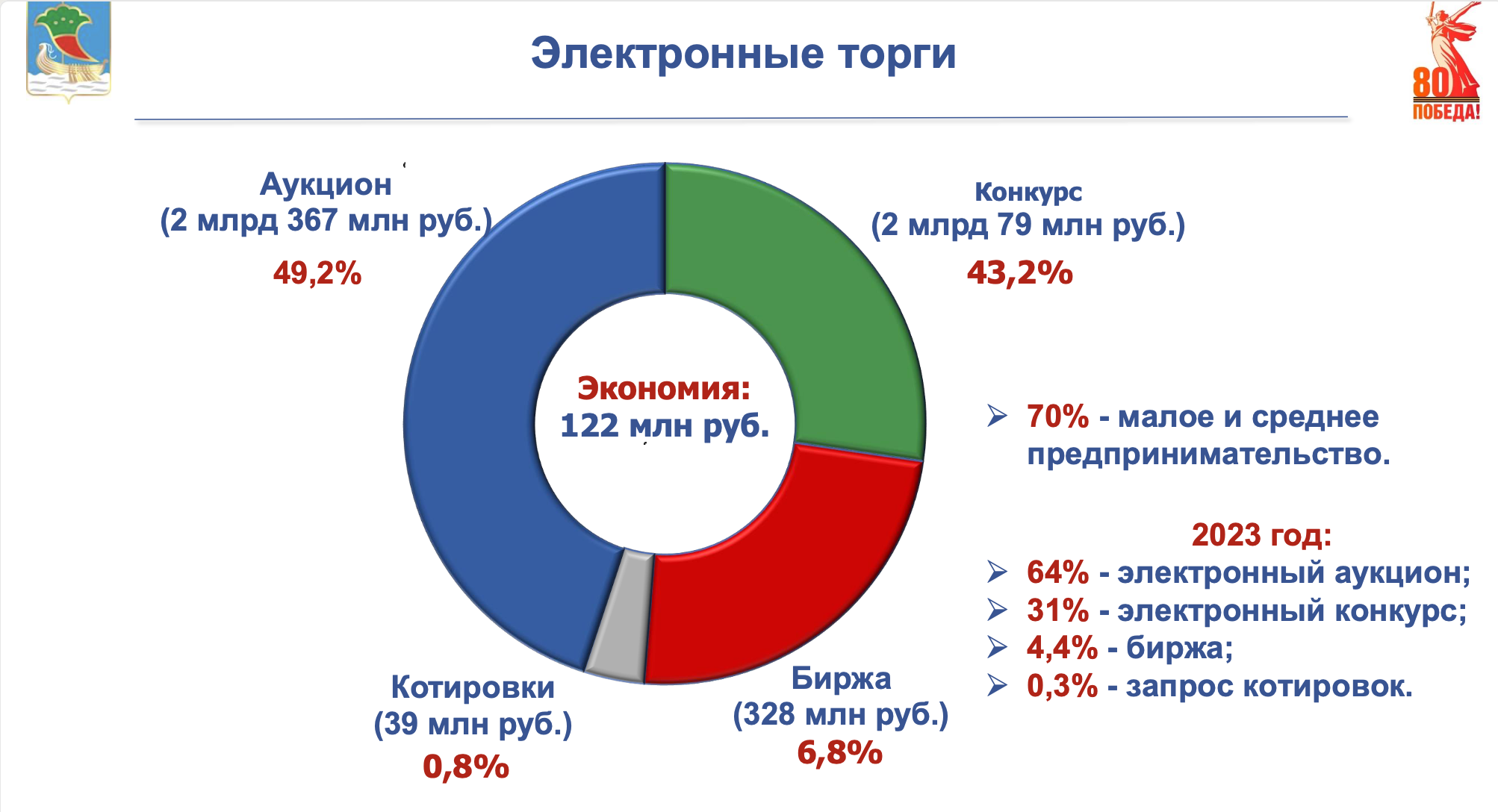 Электронные торги

80 ПОБЕДА!

Аукцион (2 млрд 367 млн руб.)
49,2%

Конкурс (2 млрд 79 млн руб.)
43,2%

Экономия:
122 млн руб.

Котировки (39 млн руб.)
0,8%

Биржа (328 млн руб.)
6,8%

➢ 70% - малое и среднее предпринимательство.

2023 год:
➢ 64% - электронный аукцион;
➢ 31% - электронный конкурс;
➢ 4,4% - биржа;
➢ 0,3% - запрос котировок.